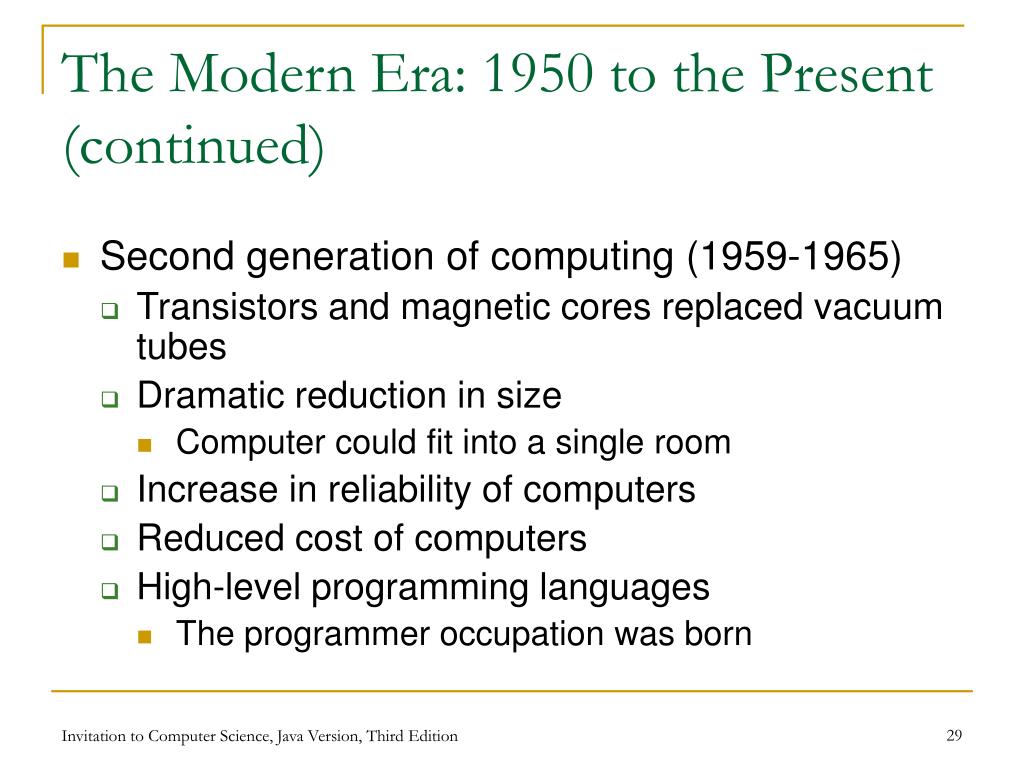 The Modern Era: 1950 to the Present (continued)

Second generation of computing (1959-1965)
Transistors and magnetic cores replaced vacuum tubes
Dramatic reduction in size
Computer could fit into a single room
Increase in reliability of computers
Reduced cost of computers
High-level programming languages
The programmer occupation was born

Invitation to Computer Science, Java Version, Third Edition

29